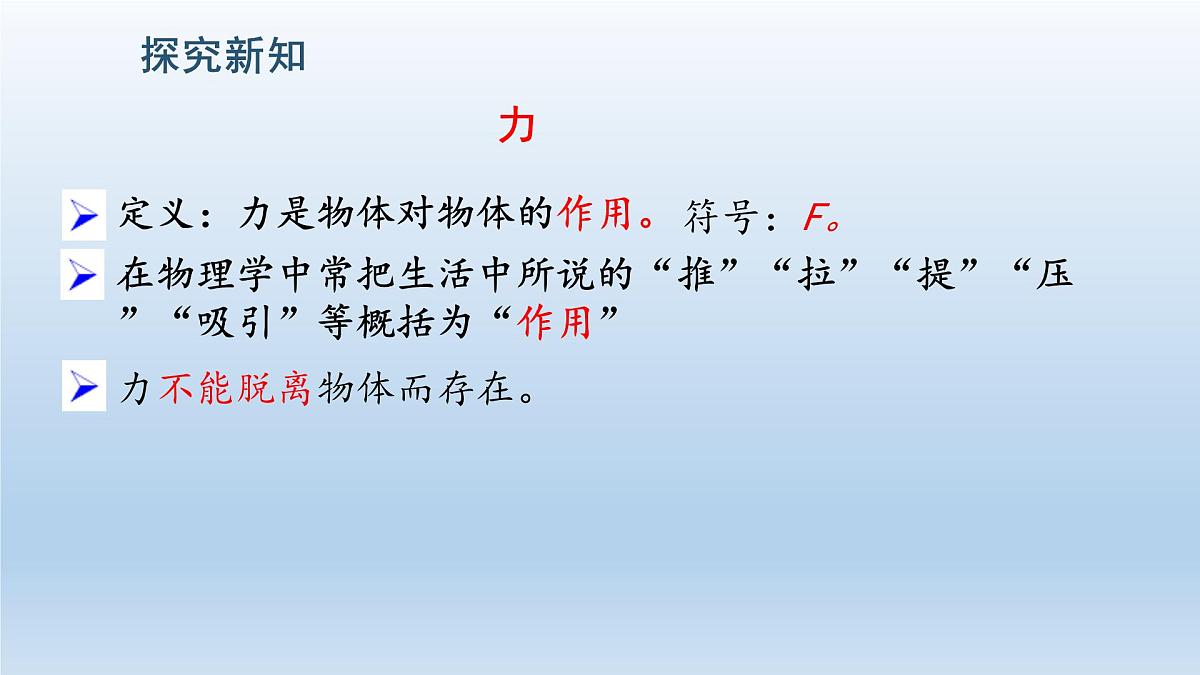 探究新知

力

定义：力是物体对物体的作用。符号：$F$。

在物理学中常把生活中所说的“推”“拉”“提”“压”“吸引”等概括为“作用”

力不能脱离物体而存在。